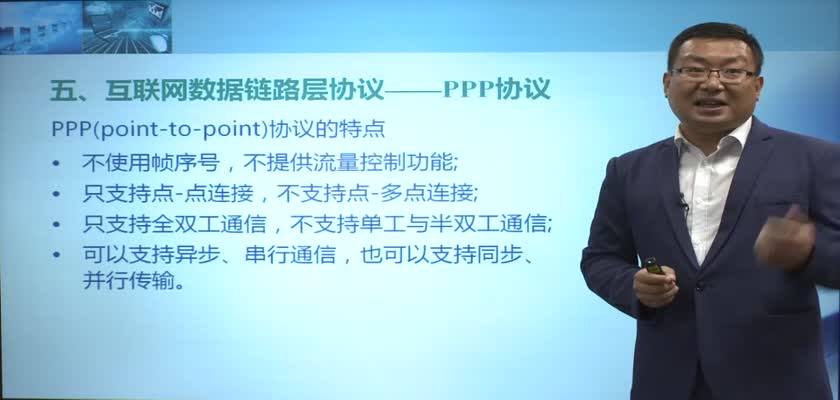 五、互联网数据链路层协议——PPP协议

PPP(point-to-point)协议的特点

• 不使用帧序号，不提供流量控制功能;
• 只支持点-点连接，不支持点-多点连接;
• 只支持全双工通信，不支持单工与半双工通信;
• 可以支持异步、串行通信，也可以支持同步、并行传输。